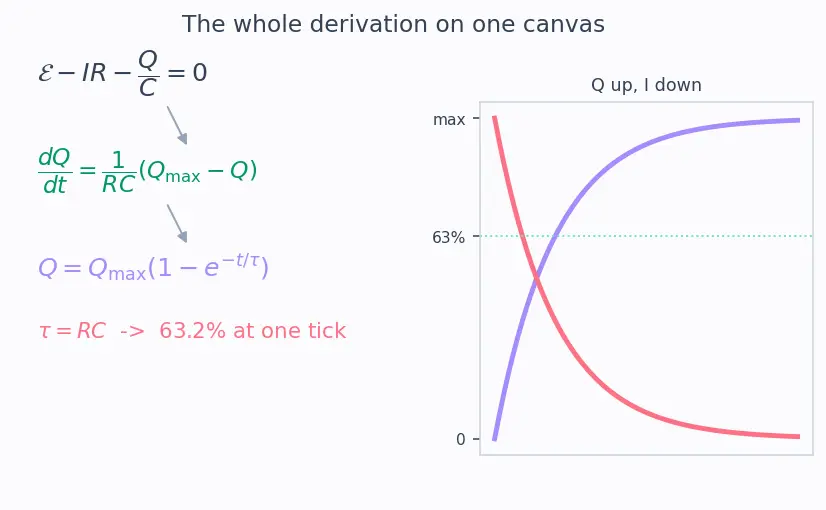 The whole derivation on one canvas

$\mathcal{E} - IR - \frac{Q}{C} = 0$

$\frac{dQ}{dt} = \frac{1}{RC}(Q_{\max} - Q)$

$Q = Q_{\max}(1 - e^{-t/\tau})$

$\tau = RC$ -> 63.2% at one tick

Q up, I down

max

63%

0